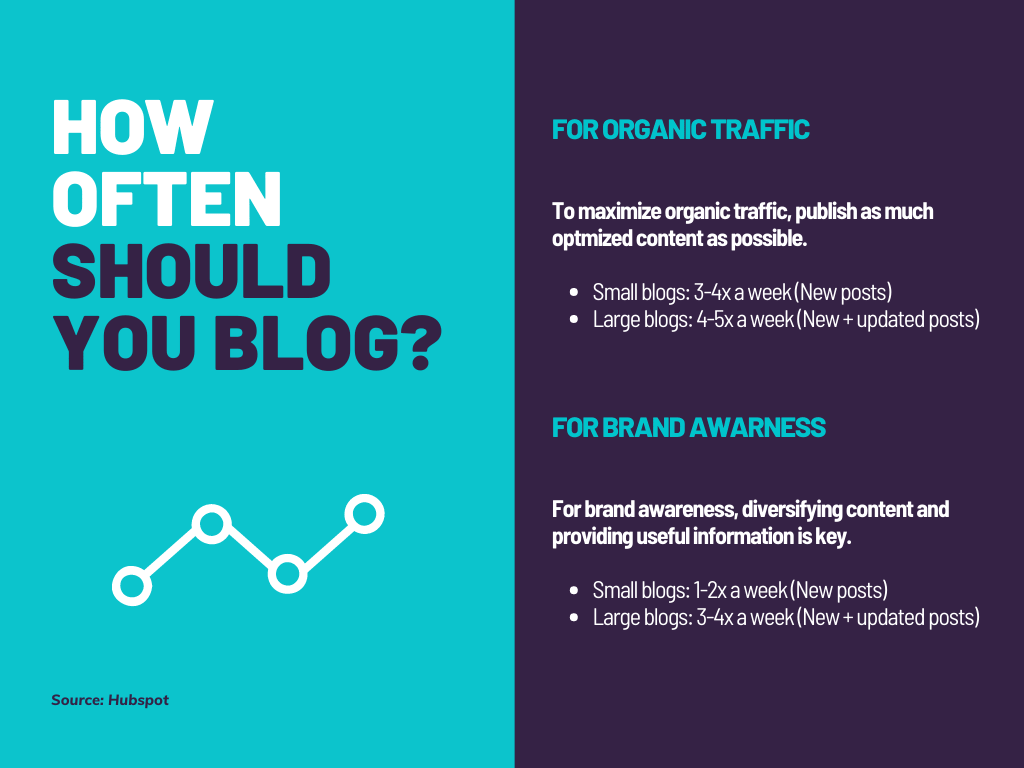 HOW OFTEN SHOULD YOU BLOG?

Source: Hubspot

FOR ORGANIC TRAFFIC

To maximize organic traffic, publish as much optmized content as possible.

- Small blogs: 3-4x a week (New posts)
- Large blogs: 4-5x a week (New + updated posts)

FOR BRAND AWARNESS

For brand awareness, diversifying content and providing useful information is key.

- Small blogs: 1-2x a week (New posts)
- Large blogs: 3-4x a week (New + updated posts)